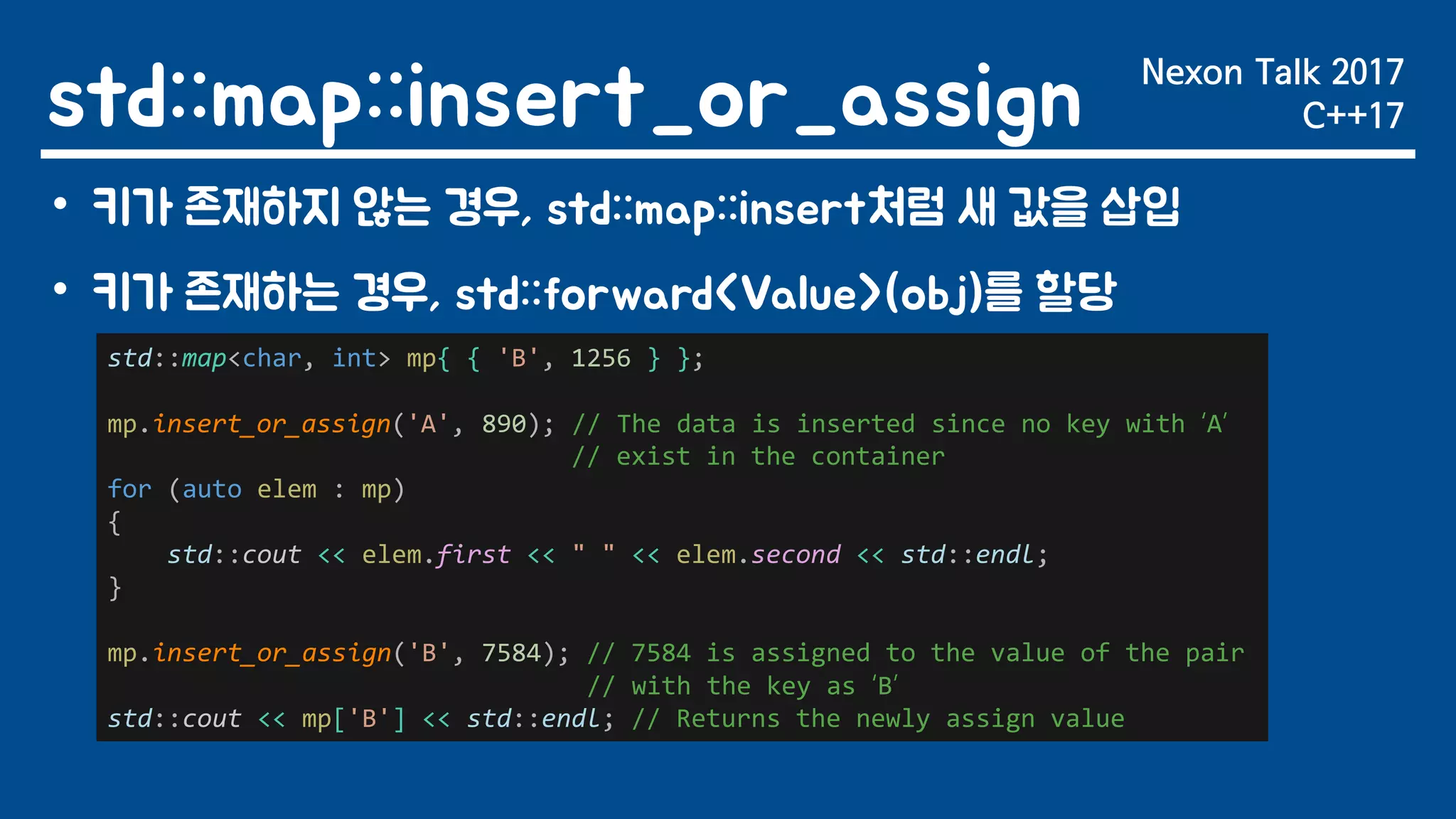 std::map::insert_or_assign

Nexon Talk 2017
C++17

• 키가 존재하지 않는 경우, std::map::insert처럼 새 값을 삽입

• 키가 존재하는 경우, std::forward<Value>(obj)를 할당

std::map<char, int> mp{ { 'B', 1256 } };

mp.insert_or_assign('A', 890); // The data is inserted since no key with 'A'
// exist in the container
for (auto elem : mp)
{
std::cout << elem.first << " " << elem.second << std::endl;
}

mp.insert_or_assign('B', 7584); // 7584 is assigned to the value of the pair
// with the key as 'B'
std::cout << mp['B'] << std::endl; // Returns the newly assign value